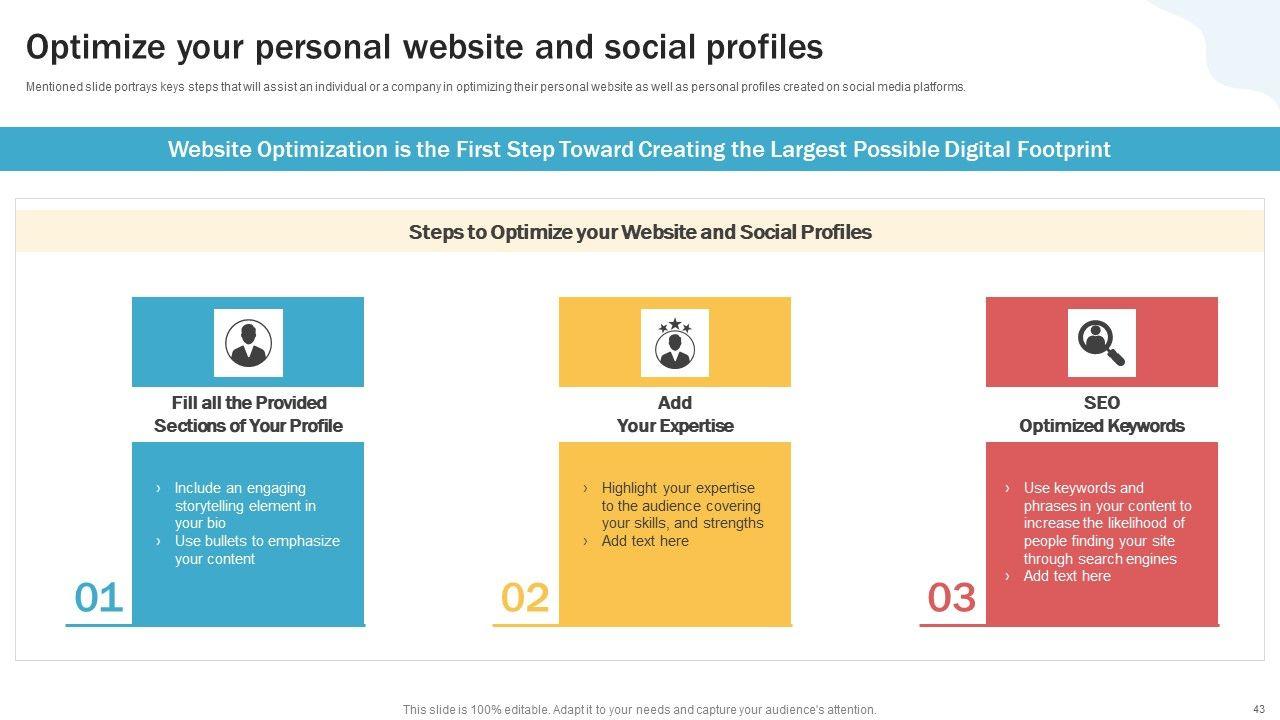 Optimize your personal website and social profiles

Mentioned slide portrays keys steps that will assist an individual or a company in optimizing their personal website as well as personal profiles created on social media platforms.

Website Optimization is the First Step Toward Creating the Largest Possible Digital Footprint

Steps to Optimize your Website and Social Profiles

Fill all the Provided Sections of Your Profile

› Include an engaging storytelling element in your bio
› Use bullets to emphasize your content

01

Add Your Expertise

› Highlight your expertise to the audience covering your skills, and strengths
› Add text here

02

SEO Optimized Keywords

› Use keywords and phrases in your content to increase the likelihood of people finding your site through search engines
› Add text here

03

This slide is 100% editable. Adapt it to your needs and capture your audience's attention.

43